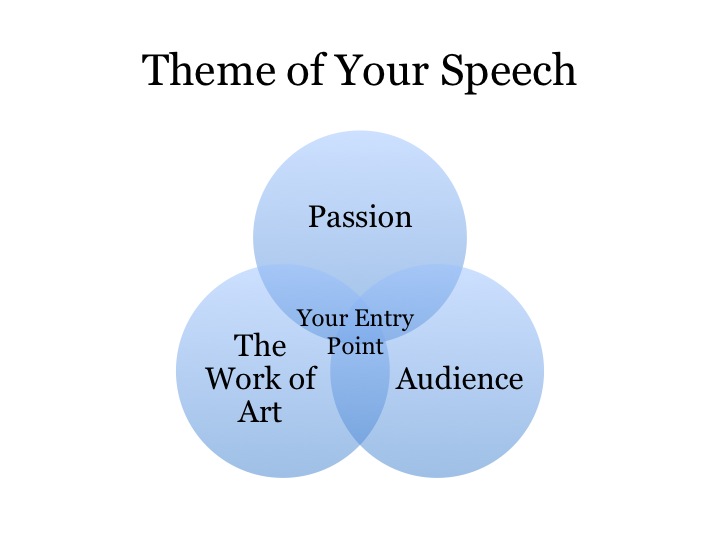 Theme of Your Speech

Passion

Your Entry Point

The Work of Art

Audience